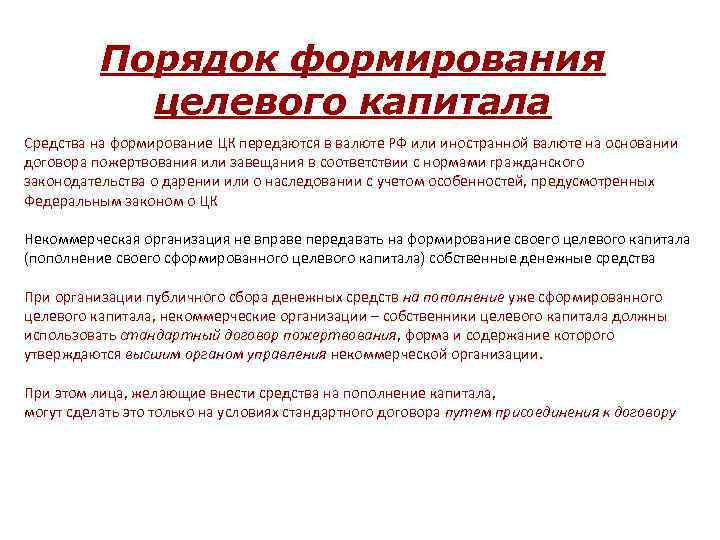 Порядок формирования целевого капитала

Средства на формирование ЦК передаются в валюте РФ или иностранной валюте на основании договора пожертвования или завещания в соответствии с нормами гражданского законодательства о дарении или о наследовании с учетом особенностей, предусмотренных Федеральным законом о ЦК

Некоммерческая организация не вправе передавать на формирование своего целевого капитала (пополнение своего сформированного целевого капитала) собственные денежные средства

При организации публичного сбора денежных средств на пополнение уже сформированного целевого капитала, некоммерческие организации – собственники целевого капитала должны использовать стандартный договор пожертвования, форма и содержание которого утверждаются высшим органом управления некоммерческой организации.

При этом лица, желающие внести средства на пополнение капитала, могут сделать это только на условиях стандартного договора путем присоединения к договору